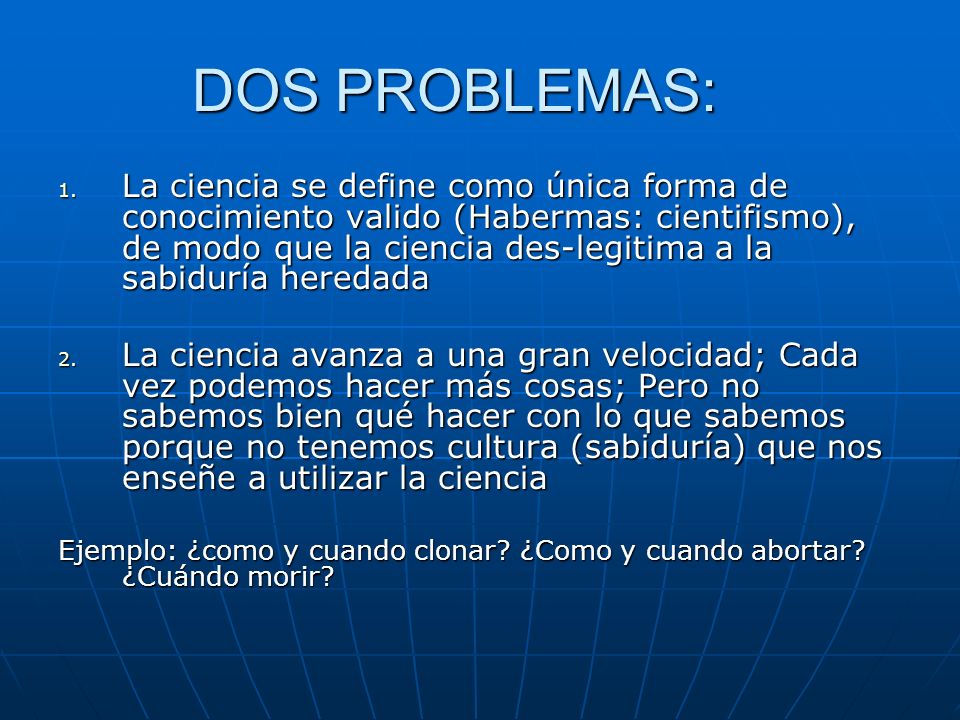 DOS PROBLEMAS:

1. La ciencia se define como única forma de conocimiento valido (Habermas: cientifismo), de modo que la ciencia des-legitima a la sabiduría heredada

2. La ciencia avanza a una gran velocidad; Cada vez podemos hacer más cosas; Pero no sabemos bien qué hacer con lo que sabemos porque no tenemos cultura (sabiduría) que nos enseñe a utilizar la ciencia

Ejemplo: ¿como y cuando clonar? ¿Como y cuando abortar? ¿Cuándo morir?